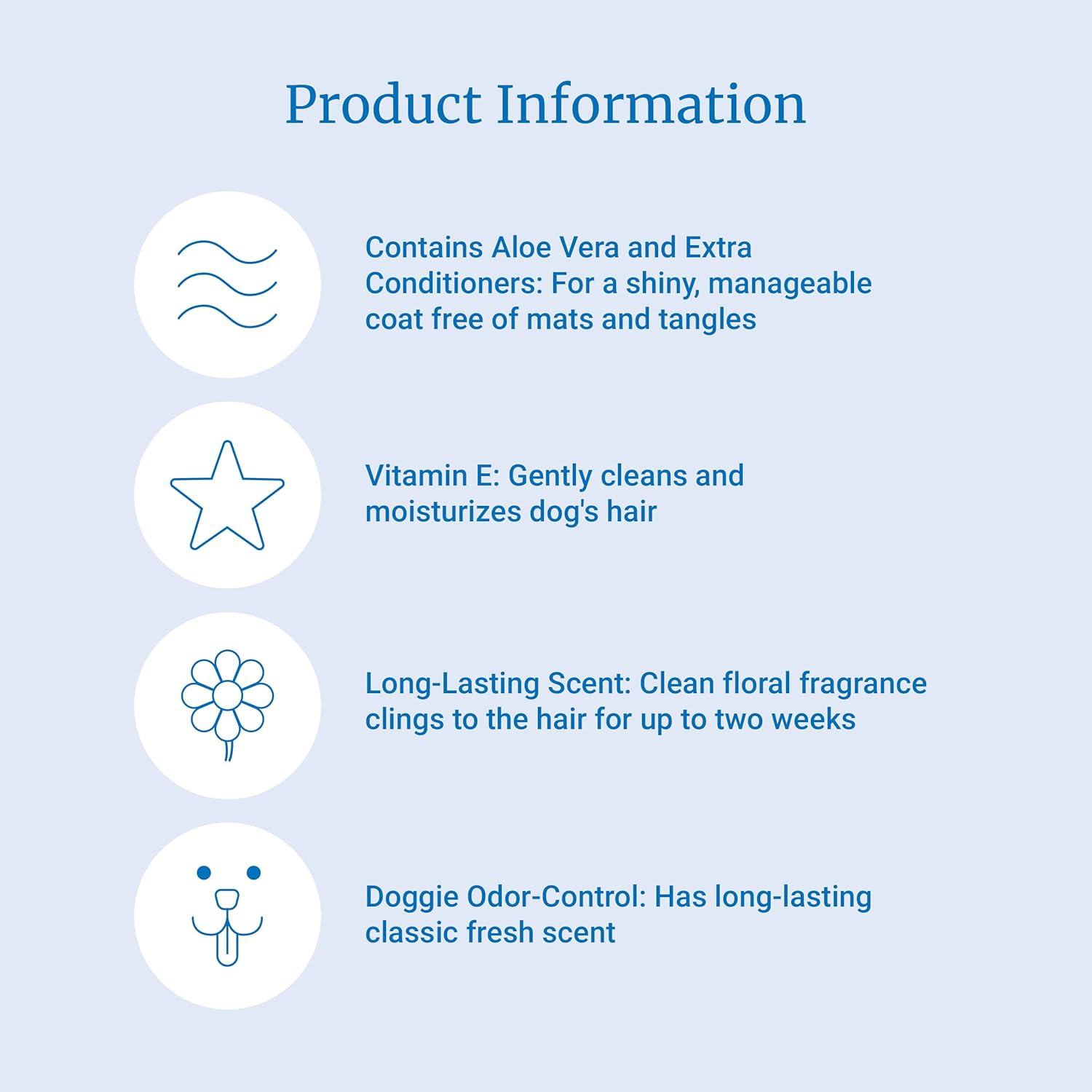 Product Information

Contains Aloe Vera and Extra Conditioners: For a shiny, manageable coat free of mats and tangles

Vitamin E: Gently cleans and moisturizes dog's hair

Long-Lasting Scent: Clean floral fragrance clings to the hair for up to two weeks

Doggie Odor-Control: Has long-lasting classic fresh scent